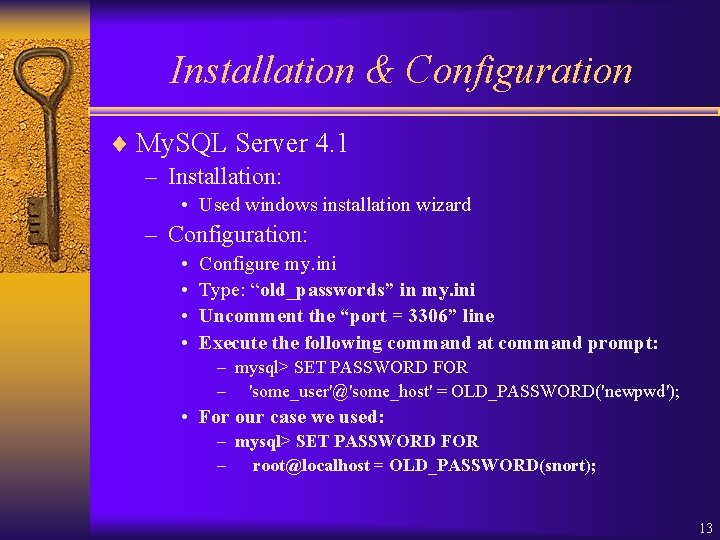 Installation & Configuration

♦ MySQL Server 4.1

– Installation:

• Used windows installation wizard

– Configuration:

• Configure my.ini

• Type: “old_passwords” in my.ini

• Uncomment the “port = 3306” line

• Execute the following command at command prompt:

– mysql> SET PASSWORD FOR

– 'some_user'@'some_host' = OLD_PASSWORD('newpwd');

• For our case we used:

– mysql> SET PASSWORD FOR

– root@localhost = OLD_PASSWORD(snort);

13